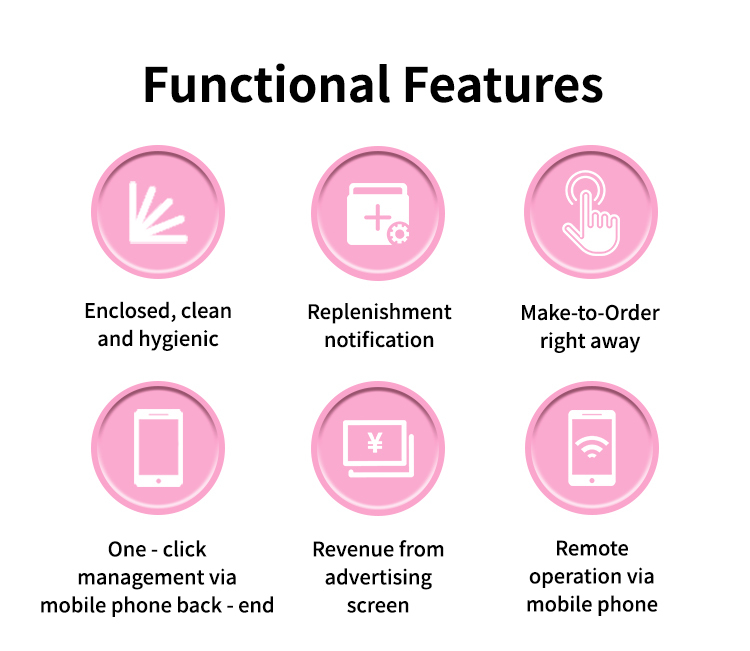 Functional Features

Enclosed, clean and hygienic

Replenishment notification

Make-to-Order right away

¥

One - click management via mobile phone back - end

Revenue from advertising screen

Remote operation via mobile phone